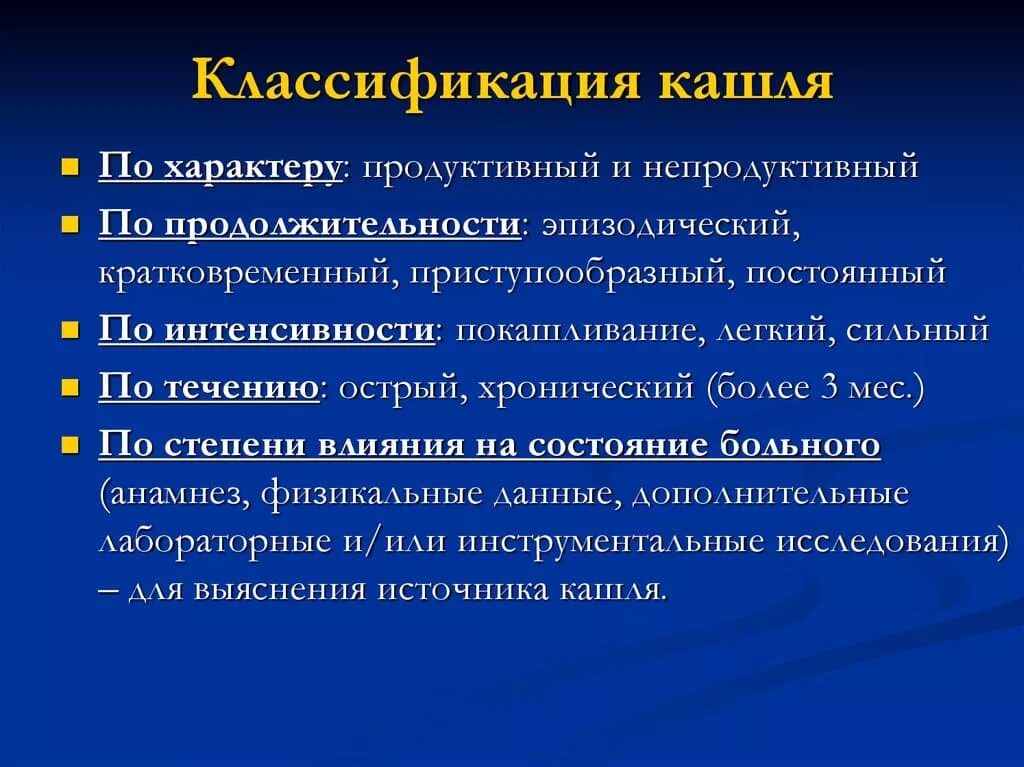 Классификация кашля

- По характеру: продуктивный и непродуктивный
- По продолжительности: эпизодический, кратковременный, приступообразный, постоянный
- По интенсивности: покашливание, легкий, сильный
- По течению: острый, хронический (более 3 мес.)
- По степени влияния на состояние больного (анамнез, физикальные данные, дополнительные лабораторные и/или инструментальные исследования) – для выяснения источника кашля.